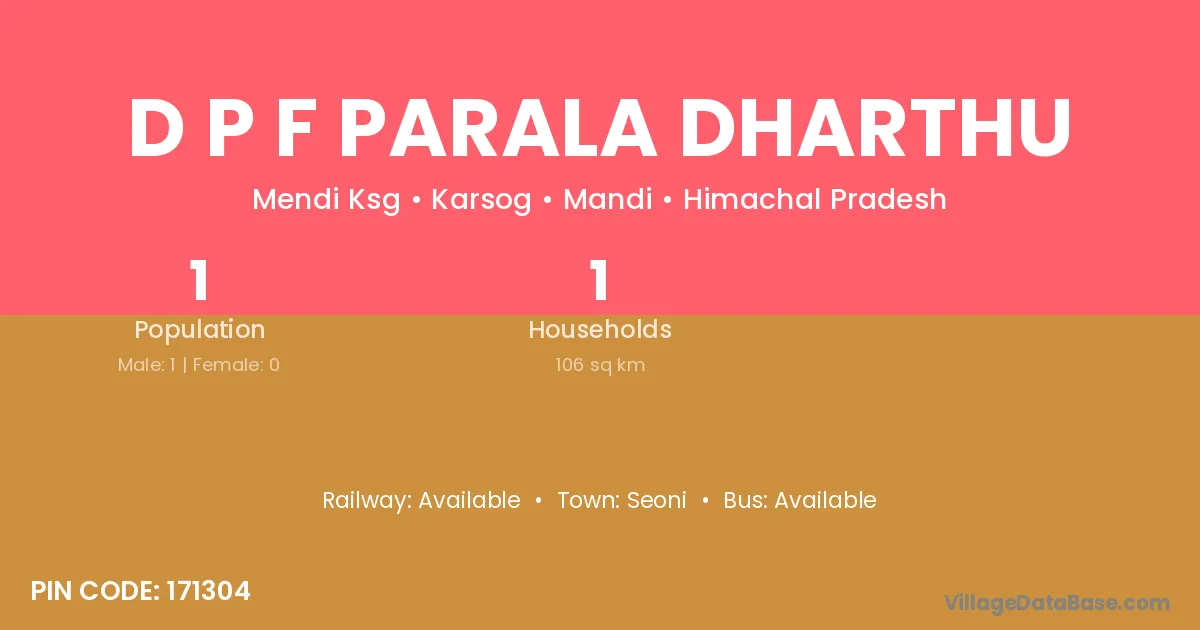 D P F PARALA DHARTHU

Mendi Ksg • Karsog • Mandi • Himachal Pradesh

1
Population
Male: 1 | Female: 0

1
Households
106 sq km

Railway: Available • Town: Seoni • Bus: Available

PIN CODE: 171304

VillageDataBase.com